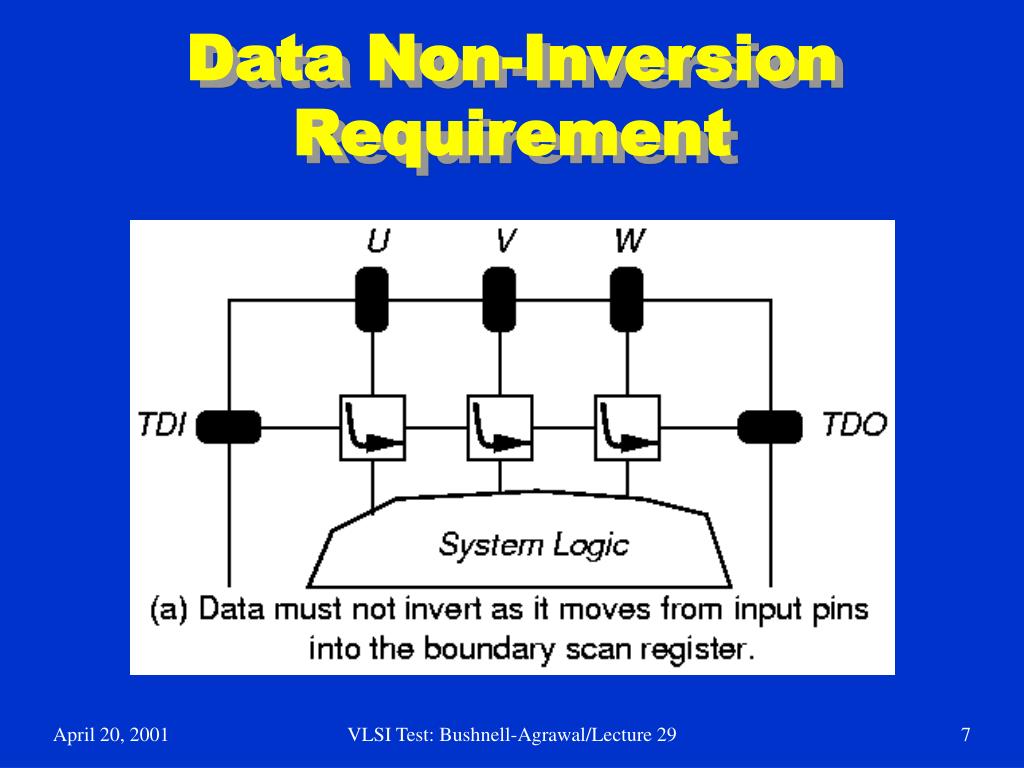 Data Non-Inversion Requirement

U V W

TDI TDO

System Logic

(a) Data must not invert as it moves from input pins into the boundary scan register.

April 20, 2001 VLSI Test: Bushnell-Agrawal/Lecture 29 7